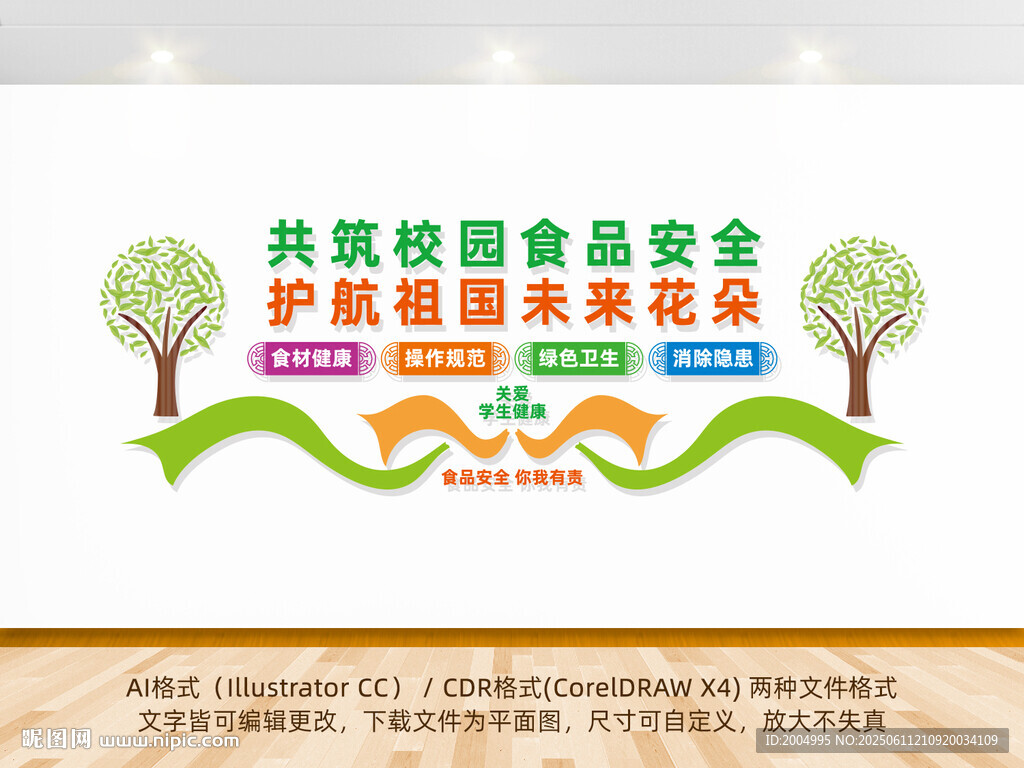 共筑校园食品安全
护航祖国未来花朵

食材健康
操作规范
绿色卫生
消除隐患

关爱
学生健康

食品安全 你我有责

AI格式（Illustrator CC） / CDR格式(CorelDRAW X4) 两种文件格式
文字皆可编辑更改，下载文件为平面图，尺寸可自定义，放大不失真

昵图网 www.nipic.com

ID:2004995 NO:20250611210920034109